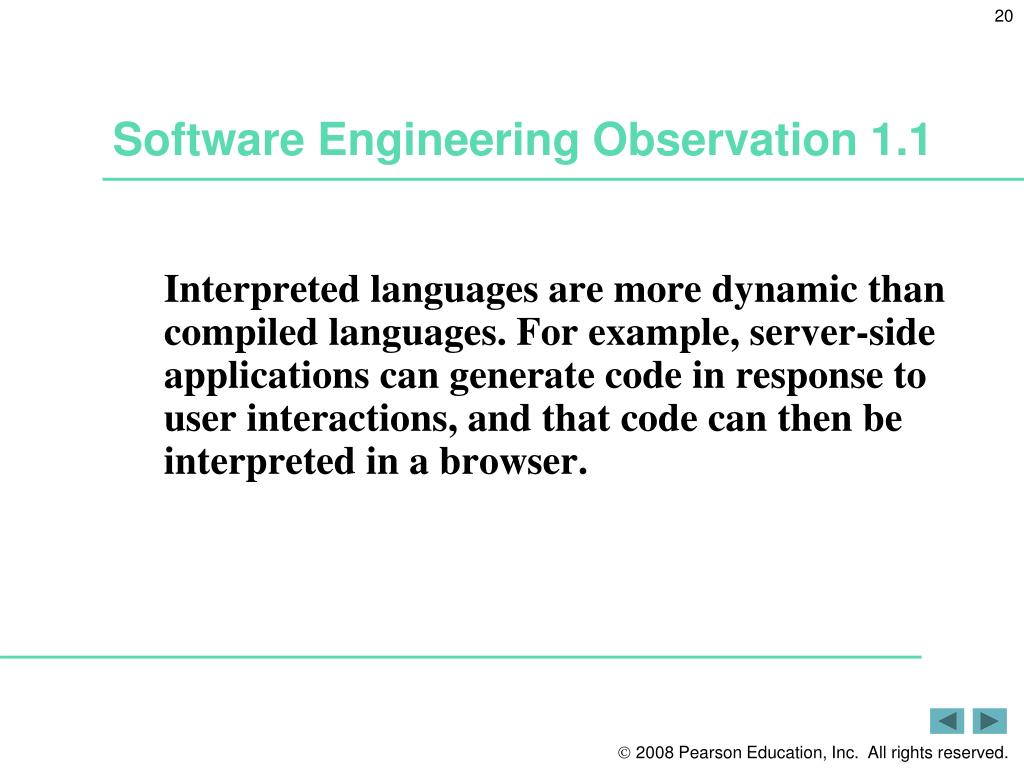 20

Software Engineering Observation 1.1

Interpreted languages are more dynamic than compiled languages. For example, server-side applications can generate code in response to user interactions, and that code can then be interpreted in a browser.

© 2008 Pearson Education, Inc. All rights reserved.